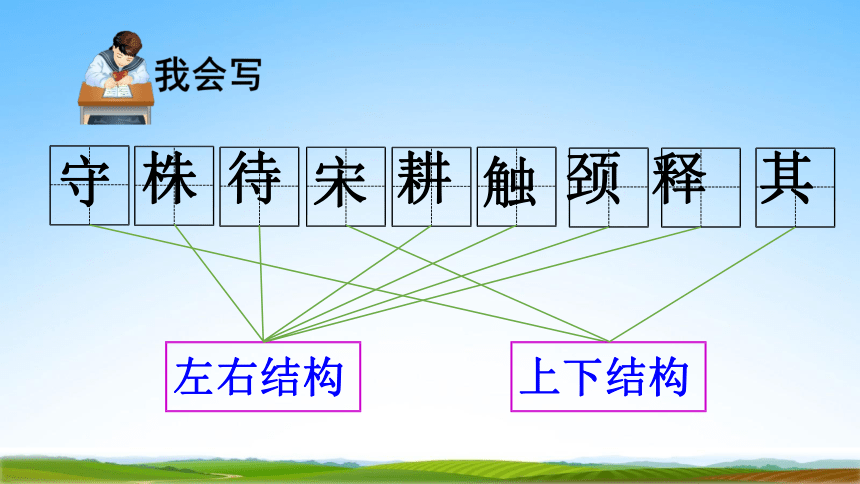 我会写

守 株 待 宋 耕 触 颈 释 其

左右结构

上下结构